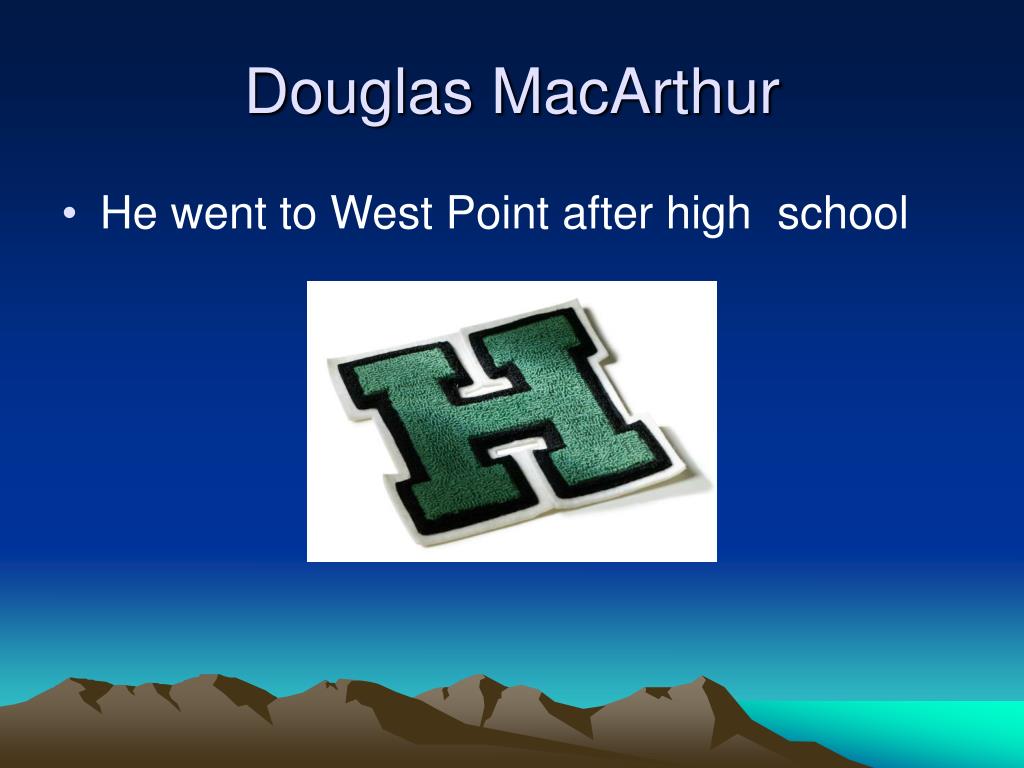 Douglas MacArthur

• He went to West Point after high school

H